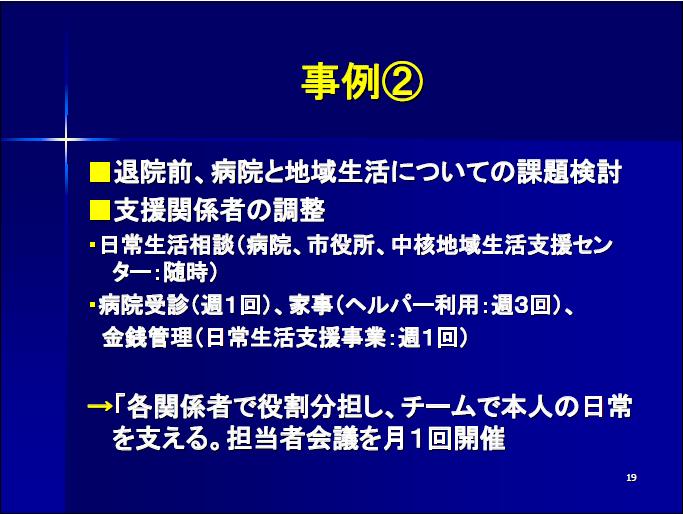 事例②

■退院前、病院と地域生活についての課題検討

■支援関係者の調整

・日常生活相談（病院、市役所、中核地域生活支援センター：随時）

・病院受診（週１回）、家事（ヘルパー利用：週3回）、金銭管理（日常生活支援事業：週1回）

→「各関係者で役割分担し、チームで本人の日常を支える。担当者会議を月１回開催

19